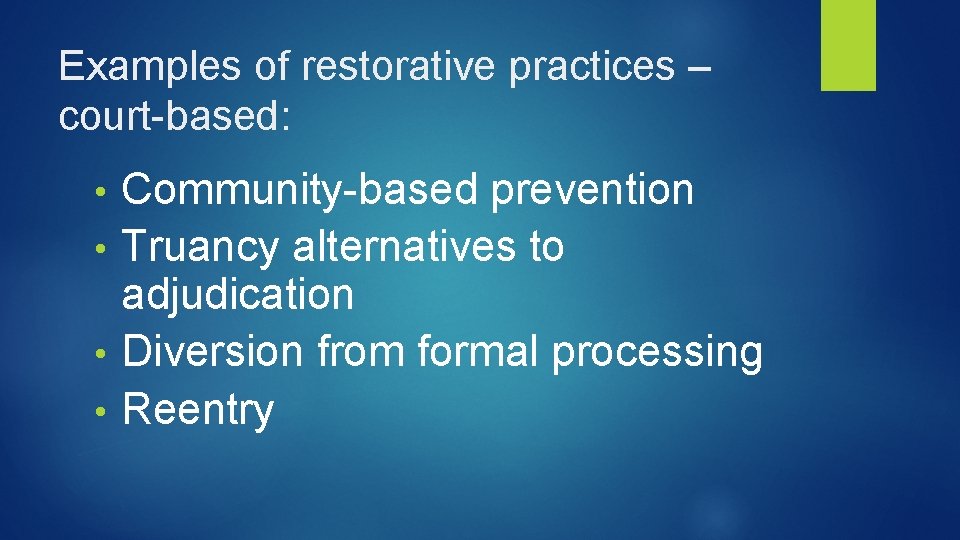 Examples of restorative practices – court-based:

• Community-based prevention
• Truancy alternatives to adjudication
• Diversion from formal processing
• Reentry